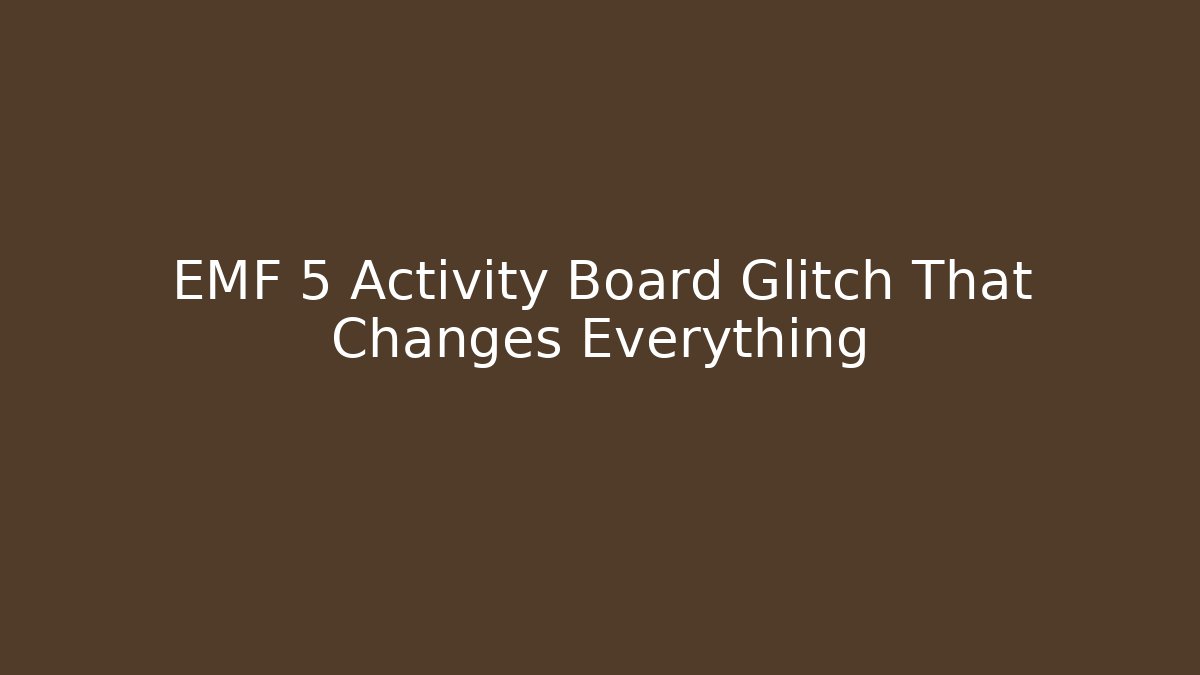 EMF 5 Activity Board Glitch That Changes Everything